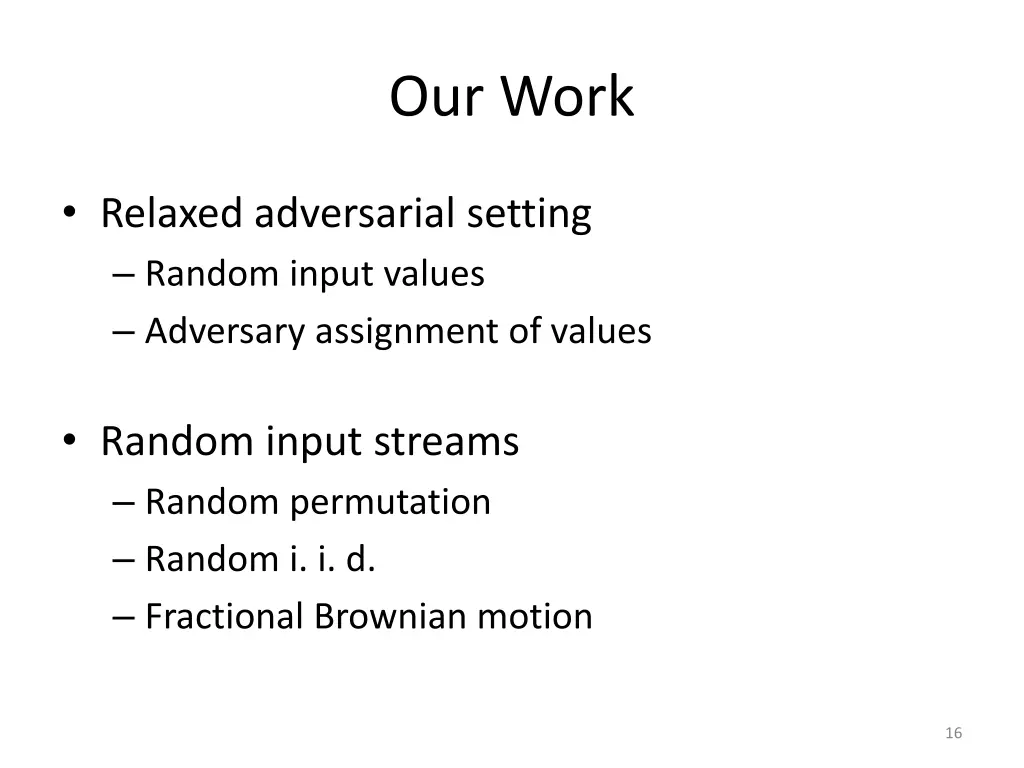 Our Work

• Relaxed adversarial setting
– Random input values
– Adversary assignment of values

• Random input streams
– Random permutation
– Random i. i. d.
– Fractional Brownian motion

16